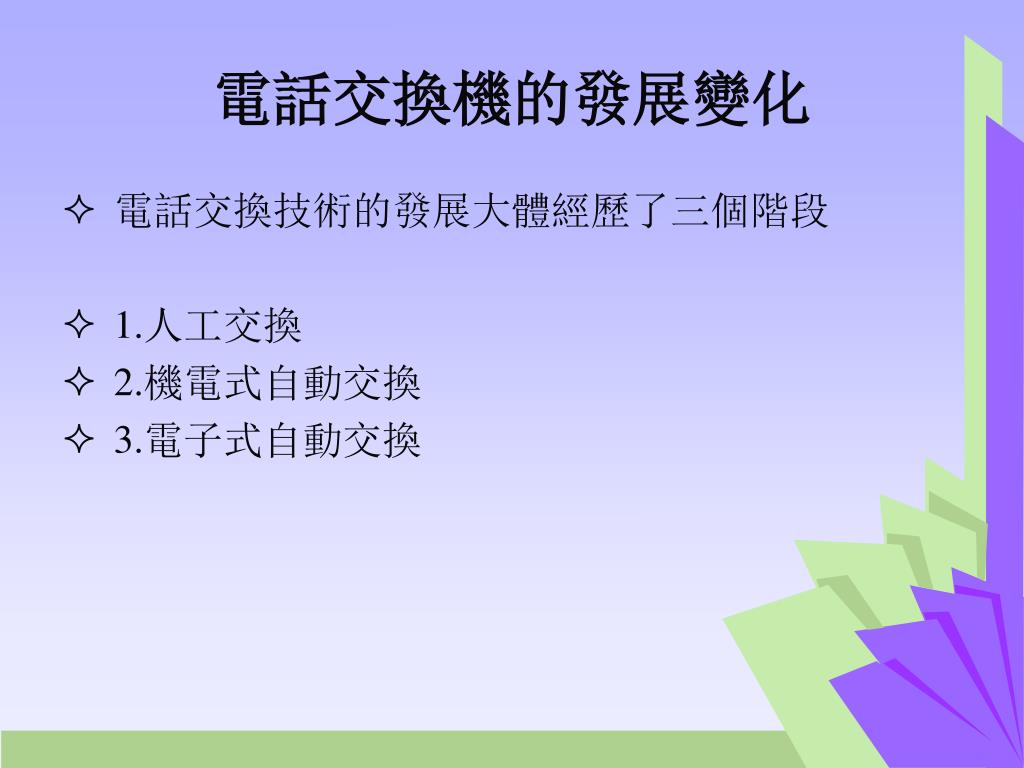 電話交換機的發展變化

✧ 電話交換技術的發展大體經歷了三個階段

✧ 1.人工交換
✧ 2.機電式自動交換
✧ 3.電子式自動交換